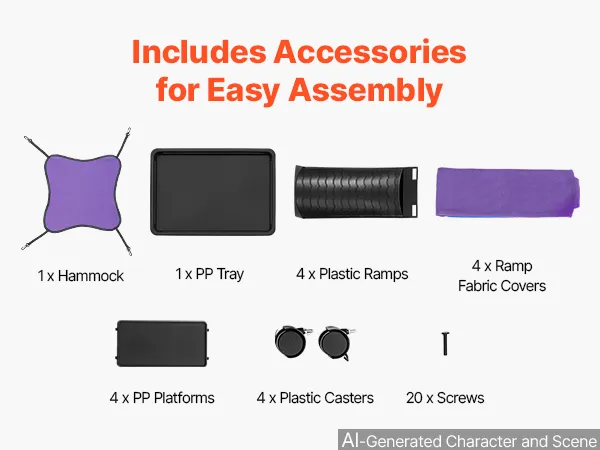 Includes Accessories for Easy Assembly

1 x Hammock

1 x PP Tray

4 x Plastic Ramps

4 x Ramp Fabric Covers

4 x PP Platforms

4 x Plastic Casters

20 x Screws

AI-Generated Character and Scene